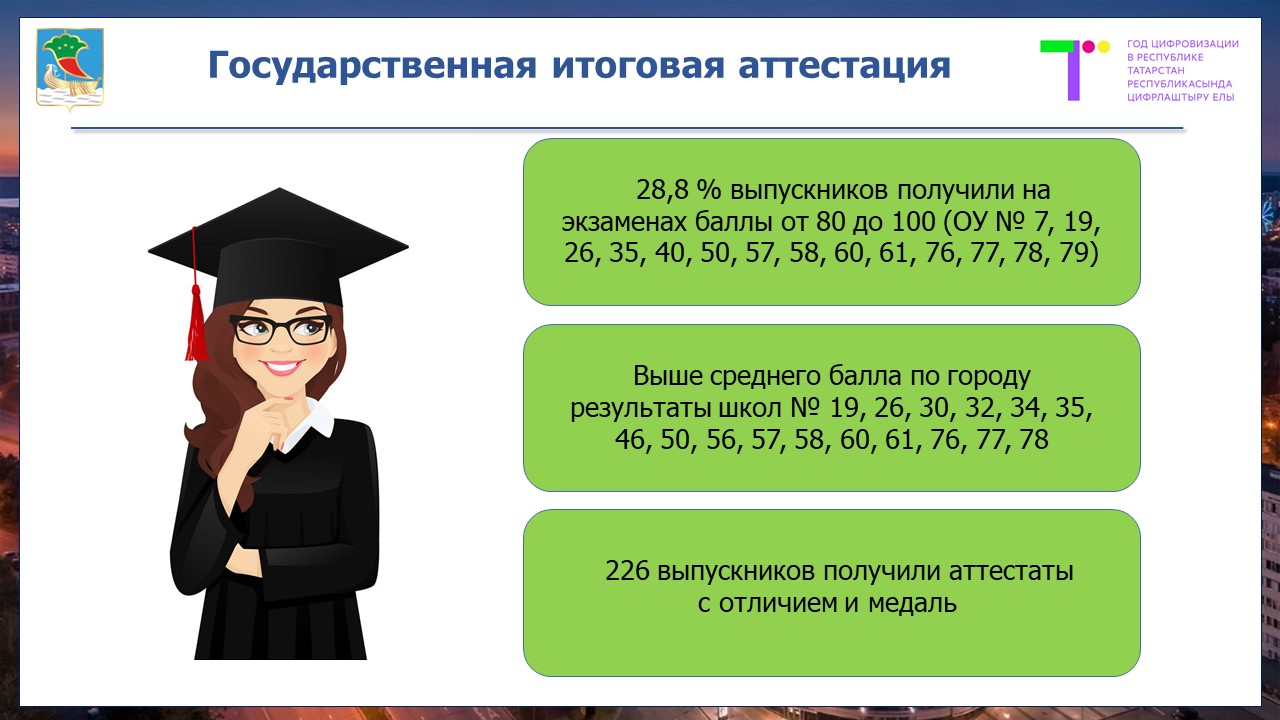 Государственная итоговая аттестация

ГОД ЦИФРОВИЗАЦИИ В РЕСПУБЛИКЕ ТАТАРСТАН
РЕСПУБЛИКАСЫНДА ЦИФРЛАШТЫРУ ЕЛЫ

28,8 % выпускников получили на экзаменах баллы от 80 до 100 (ОУ № 7, 19, 26, 35, 40, 50, 57, 58, 60, 61, 76, 77, 78, 79)

Выше среднего балла по городу результаты школ № 19, 26, 30, 32, 34, 35, 46, 50, 56, 57, 58, 60, 61, 76, 77, 78

226 выпускников получили аттестаты с отличием и медаль